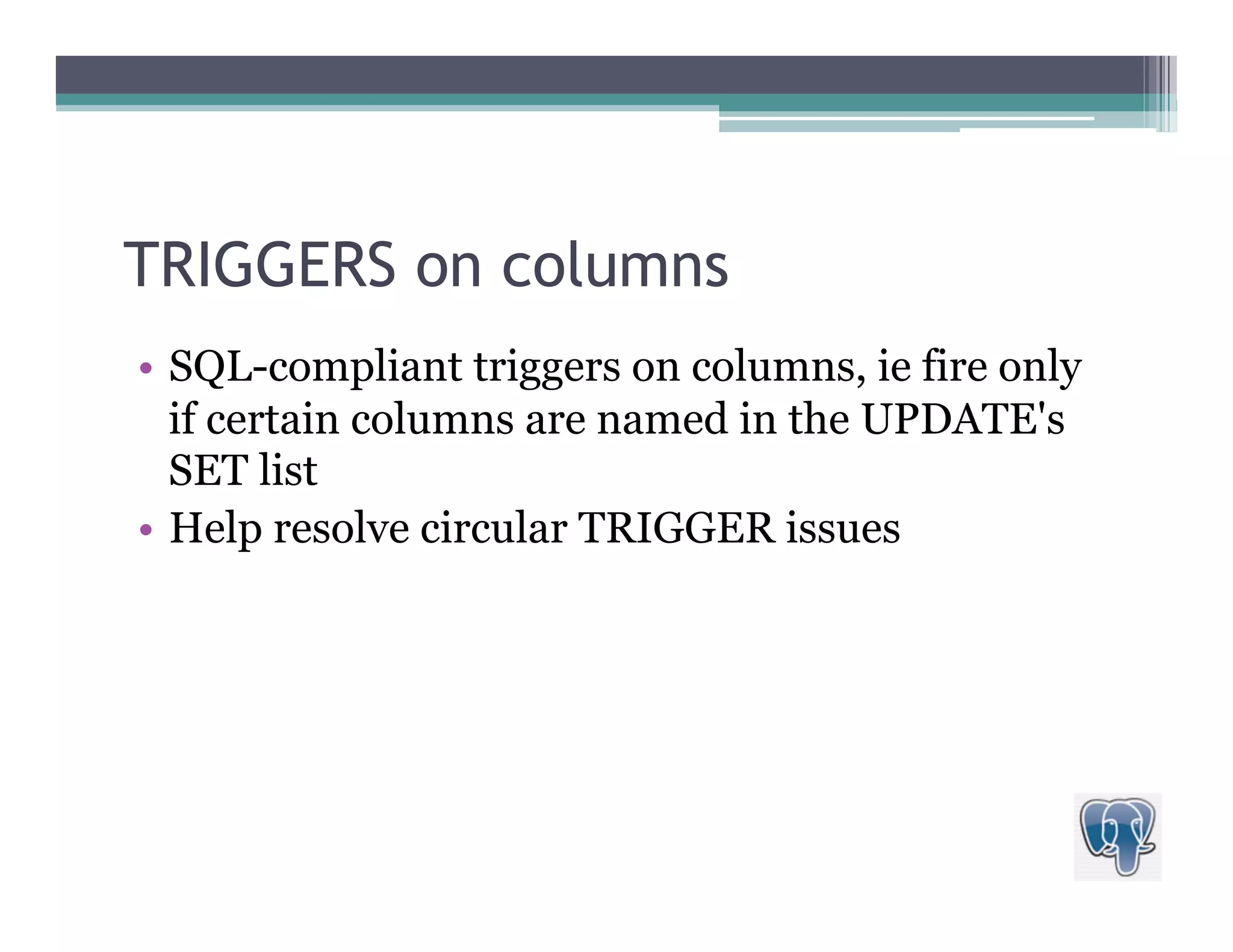 TRIGGERS on columns

• SQL-compliant triggers on columns, ie fire only if certain columns are named in the UPDATE's SET list
• Help resolve circular TRIGGER issues